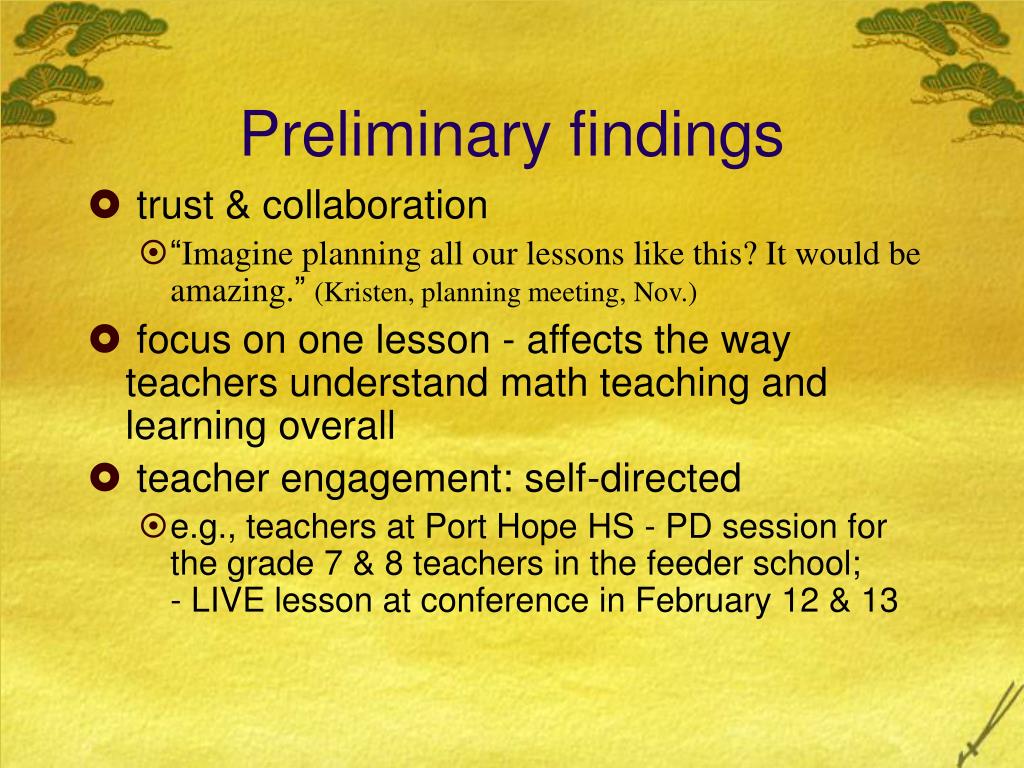 Preliminary findings

trust & collaboration

“Imagine planning all our lessons like this? It would be amazing.” (Kristen, planning meeting, Nov.)

focus on one lesson - affects the way teachers understand math teaching and learning overall

teacher engagement: self-directed

e.g., teachers at Port Hope HS - PD session for the grade 7 & 8 teachers in the feeder school;
- LIVE lesson at conference in February 12 & 13